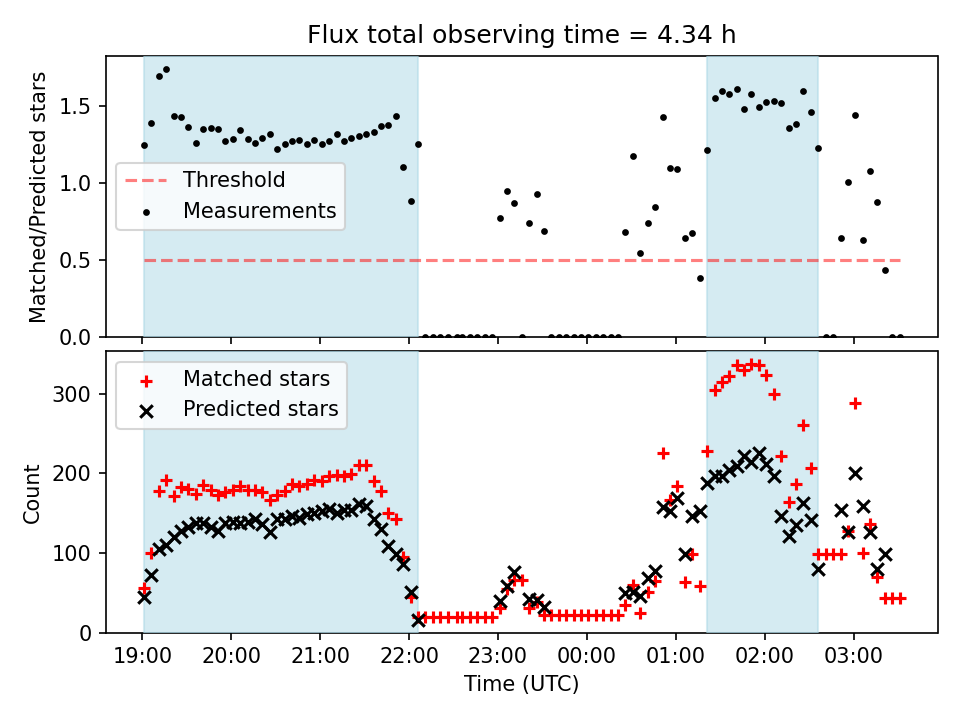 Flux total observing time = 4.34 h

Matched/Predicted stars

1.5
1.0
0.5
0.0

Threshold
Measurements

Count

300
200
100
0

Matched stars
Predicted stars

19:00 20:00 21:00 22:00 23:00 00:00 01:00 02:00 03:00

Time (UTC)